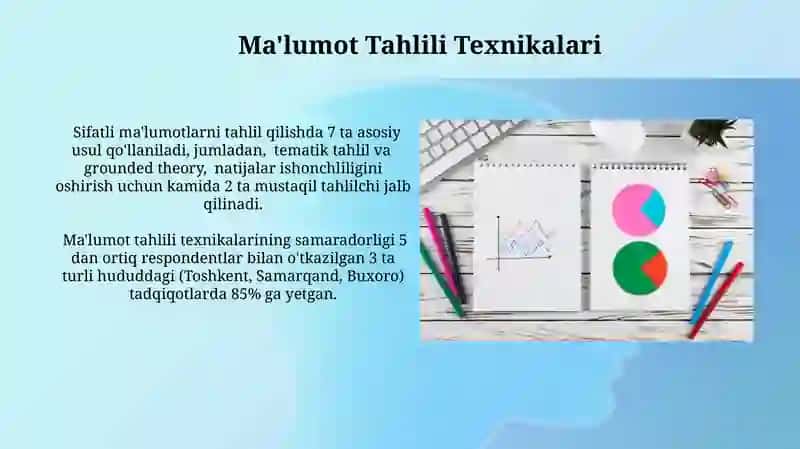 Ma'lumot Tahlili Texnikalari

Sifatli ma'lumotlarni tahlil qilishda 7 ta asosiy usul qo'llaniladi, jumladan, tematik tahlil va grounded theory, natijalar ishonchliligini oshirish uchun kamida 2 ta mustaqil tahlilchi jalb qilinadi.

Ma'lumot tahlili texnikalarining samaradorligi 5 dan ortiq respondentlar bilan o'tkazilgan 3 ta turli hududdagi (Toshkent, Samarqand, Buxoro) tadqiqotlarda 85% ga yetgan.